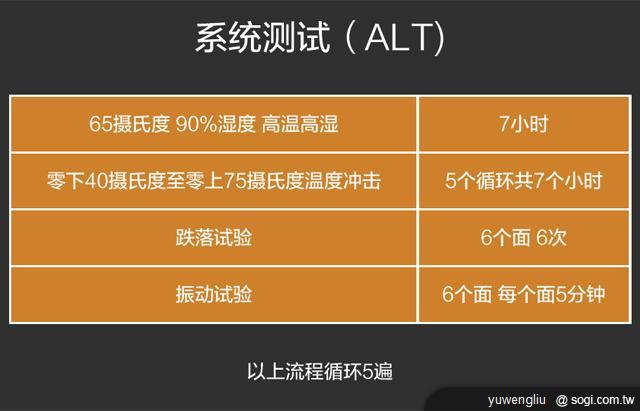 系统测试（ALT)

| 65摄氏度 90%湿度 高温高湿 | 7小时 |
|---|---|
| 零下40摄氏度至零上75摄氏度温度冲击 | 5个循环共7个小时 |
| 跌落试验 | 6个面 6次 |
| 振动试验 | 6个面 每个面5分钟 |

以上流程循环5遍

yuwengliu @ sogi.com.tw